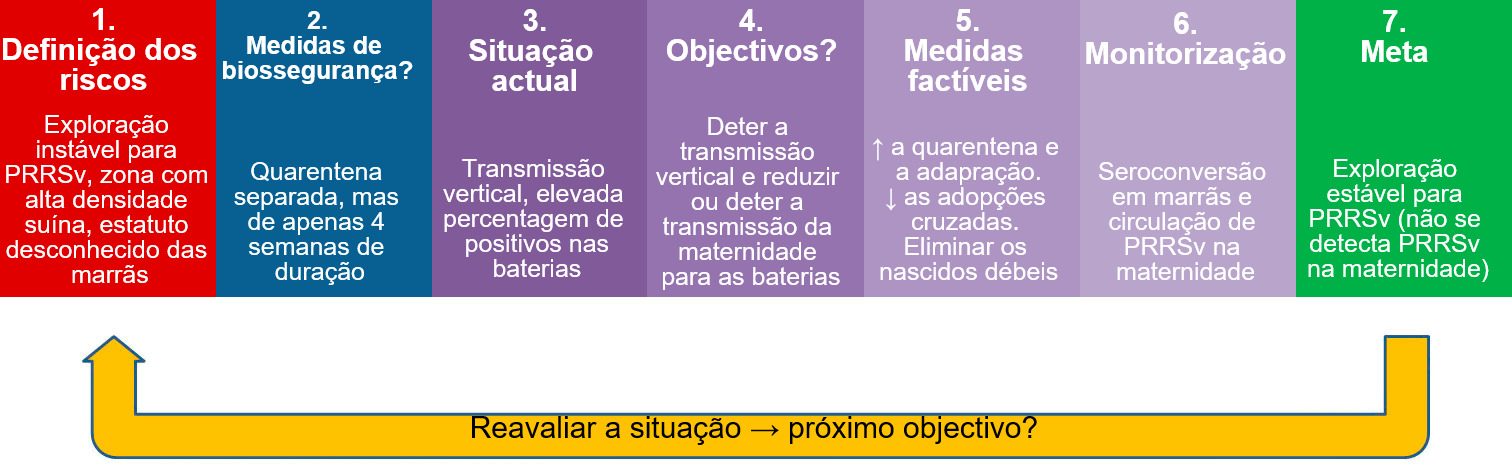 1.
Definição dos riscos

Exploração instável para PRRSv, zona com alta densidade suína, estatuto desconhecido das marrãs

2.
Medidas de biossegurança?

Quarentena separada, mas de apenas 4 semanas de duração

3.
Situação actual

Transmissão vertical, elevada percentagem de positivos nas baterias

4.
Objectivos?

Deter a transmissão vertical e reduzir ou deter a transmissão da maternidade para as baterias

5.
Medidas factíveis

↑ a quarentena e a adapração.
↓ as adopções cruzadas.
Eliminar os nascidos débeis

6.
Monitorização

Seroconversão em marrãs e circulação de PRRSv na maternidade

7.
Meta

Exploração estável para PRRSv (não se detecta PRRSv na maternidade)

Reavaliar a situação → próximo objectivo?